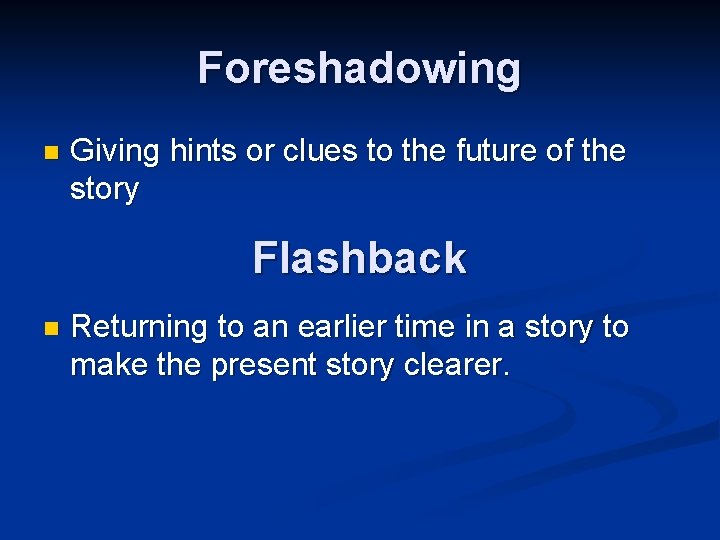 Foreshadowing

Giving hints or clues to the future of the story

Flashback

Returning to an earlier time in a story to make the present story clearer.